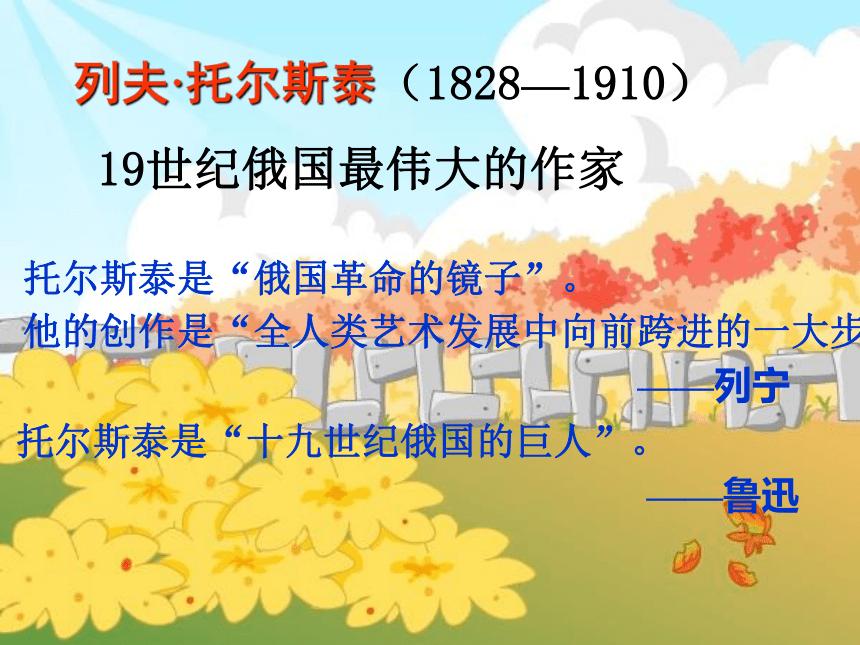 列夫·托尔斯泰（1828—1910）

19世纪俄国最伟大的作家

托尔斯泰是“俄国革命的镜子”。

他的创作是“全人类艺术发展中向前跨进的一大步

——列宁

托尔斯泰是“十九世纪俄国的巨人”。

——鲁迅